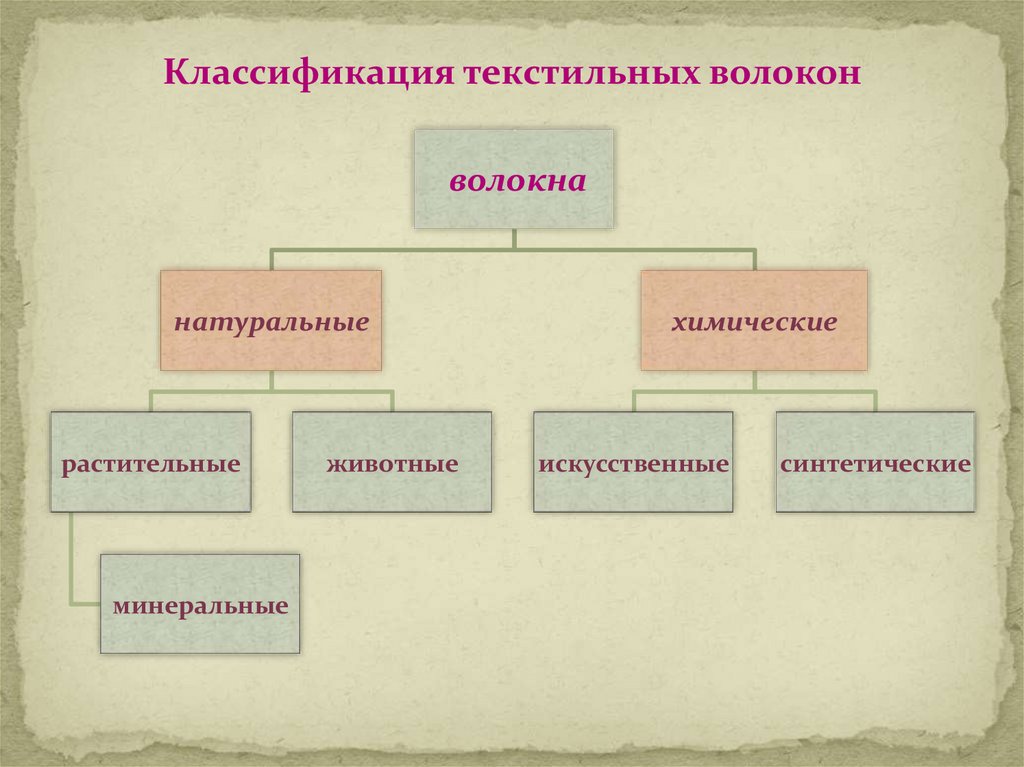 Классификация текстильных волокон

волокна

натуральные

химические

растительные

животные

искусственные

синтетические

минеральные